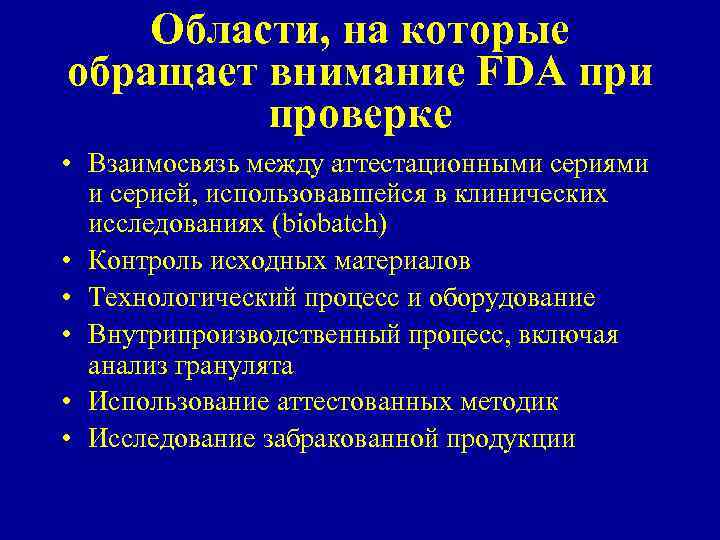 Области, на которые обращает внимание FDA при проверке

• Взаимосвязь между аттестационными сериями и серией, использовавшейся в клинических исследованиях (biobatch)
• Контроль исходных материалов
• Технологический процесс и оборудование
• Внутрипроизводственный процесс, включая анализ гранулята
• Использование аттестованных методик
• Исследование забракованной продукции